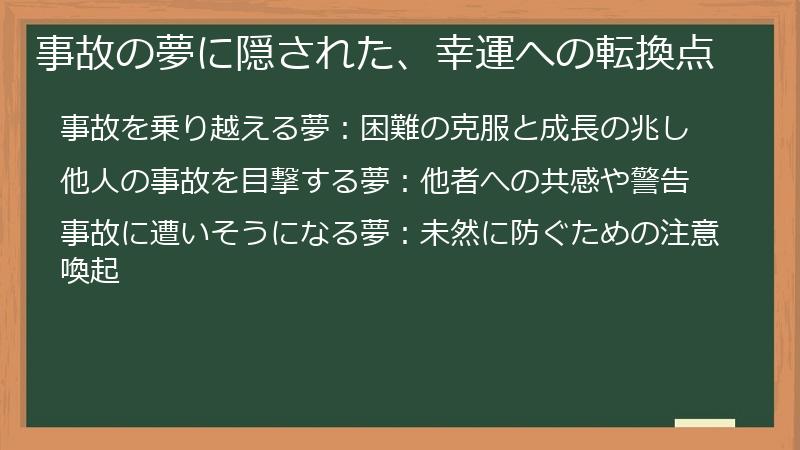 事故の夢に隠された、幸運への転換点

事故を乗り越える夢：困難の克服と成長の兆し

他人の事故を目撃する夢：他者への共感や警告

事故に遭いそうになる夢：未然に防ぐための注意喚起